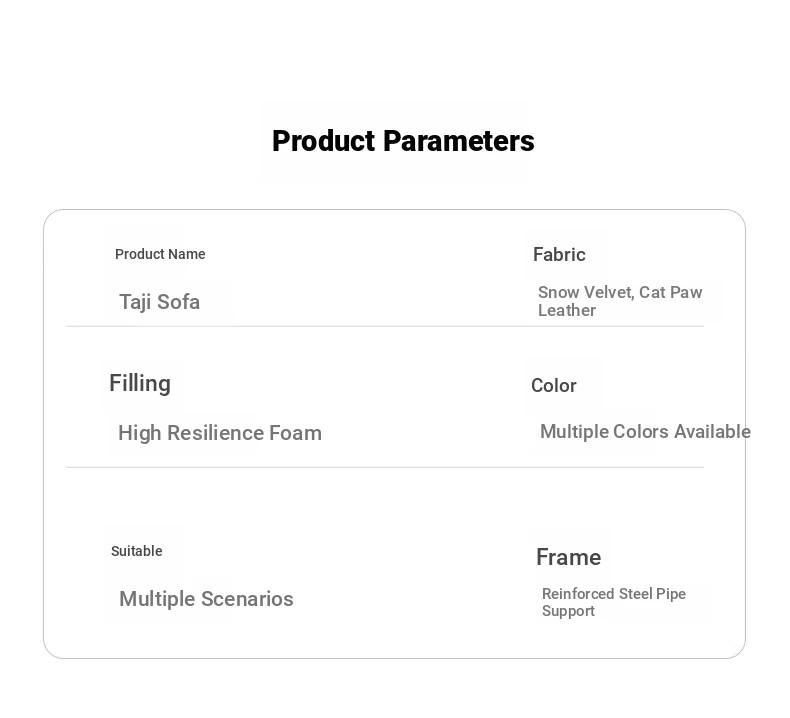 Product Parameters

Product Name

Taji Sofa

Fabric

Snow Velvet, Cat Paw Leather

Filling

High Resilience Foam

Color

Multiple Colors Available

Suitable

Multiple Scenarios

Frame

Reinforced Steel Pipe Support